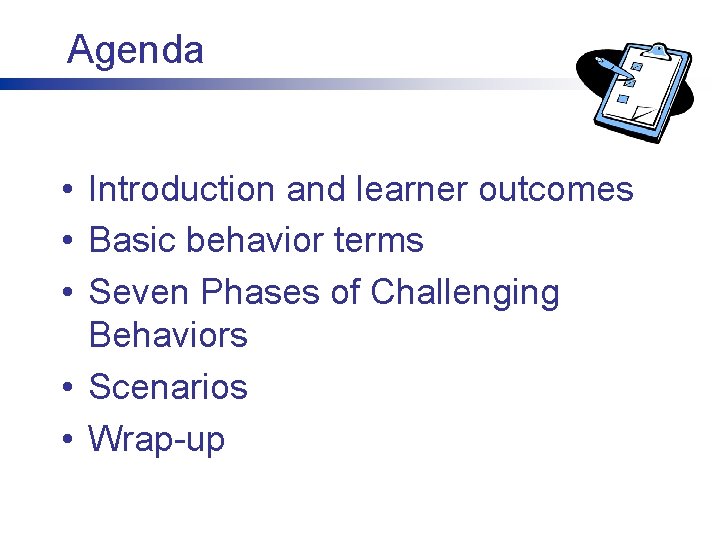 Agenda

• Introduction and learner outcomes
• Basic behavior terms
• Seven Phases of Challenging Behaviors
• Scenarios
• Wrap-up